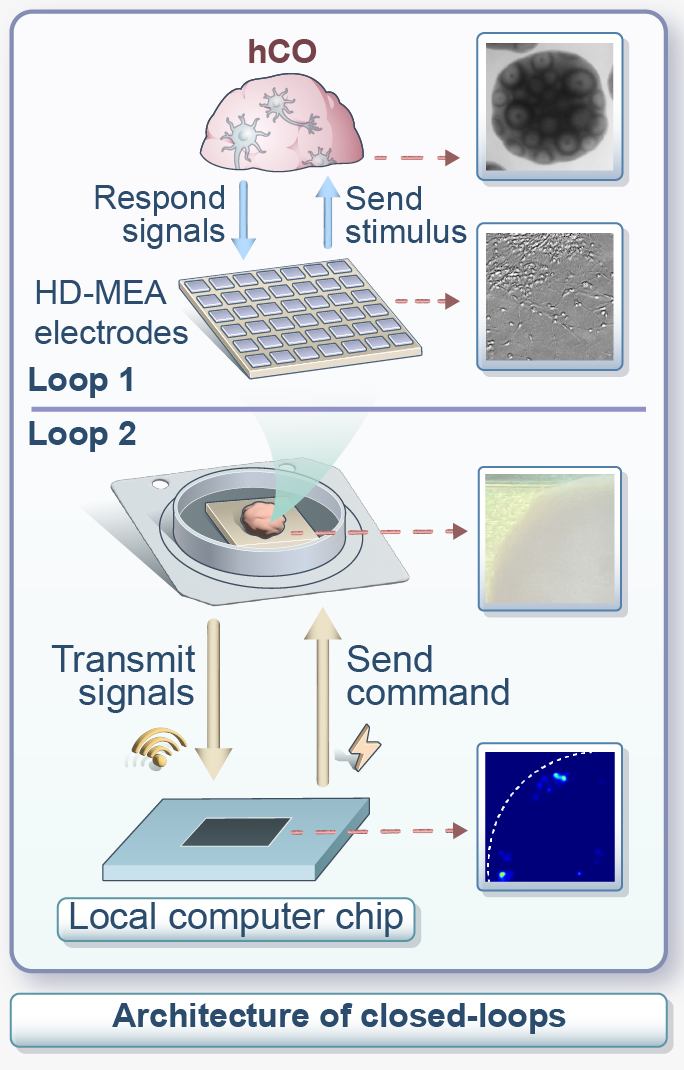 hCO

Respond signals

Send stimulus

HD-MEA electrodes

Loop 1

Loop 2

Transmit signals

Send command

Local computer chip

Architecture of closed-loops